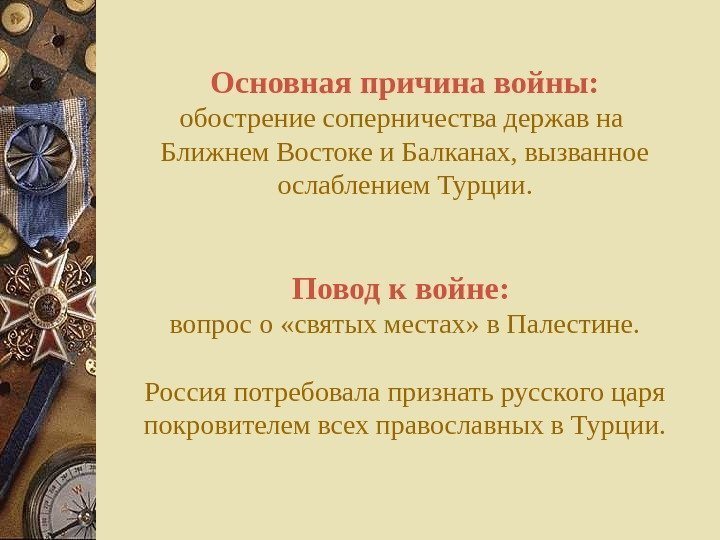 Основная причина войны:
обострение соперничества держав на Ближнем Востоке и Балканах, вызванное ослаблением Турции.

Повод к войне:
вопрос о «святых местах» в Палестине.

Россия потребовала признать русского царя покровителем всех православных в Турции.